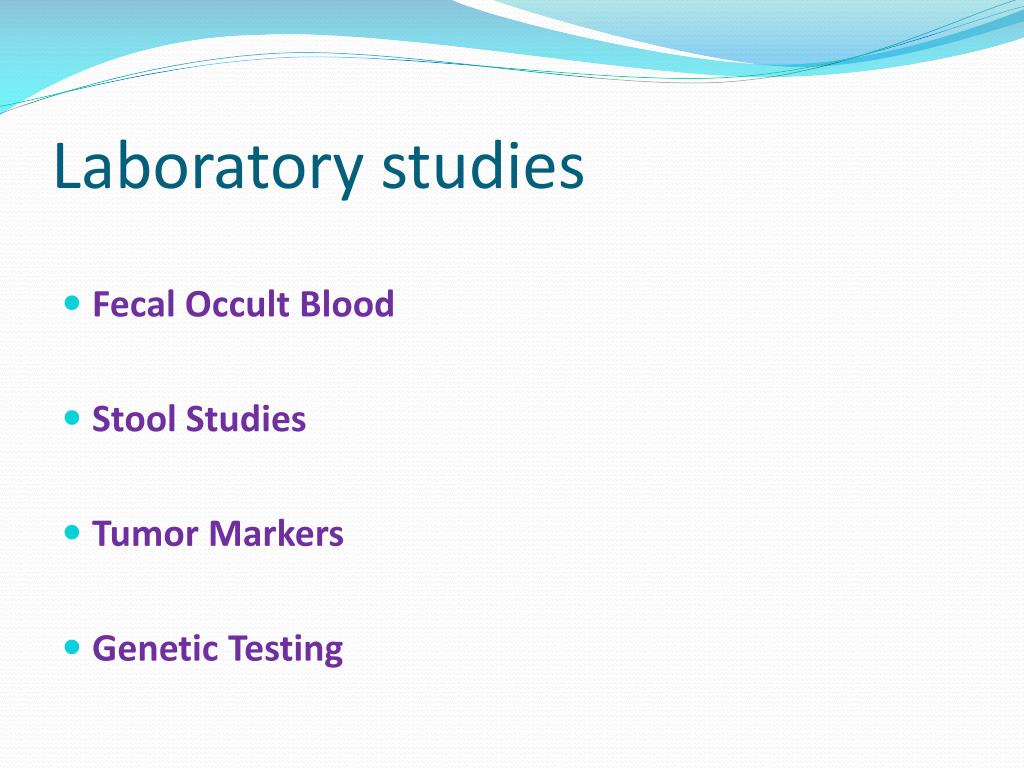 Laboratory studies

- Fecal Occult Blood
- Stool Studies
- Tumor Markers
- Genetic Testing